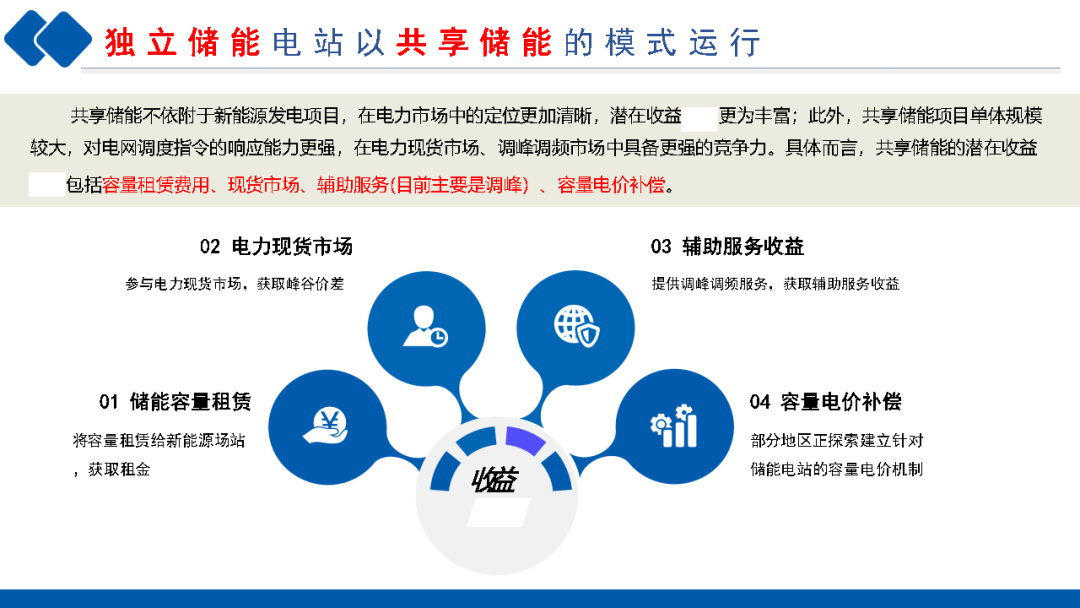 独立储能电站以共享储能的模式运行

共享储能不依附于新能源发电项目，在电力市场中的定位更加清晰，潜在收益 更为丰富；此外，共享储能项目单体规模较大，对电网调度指令的响应能力更强，在电力现货市场、调峰调频市场中具备更强的竞争力。具体而言，共享储能的潜在收益 包括容量租赁费用、现货市场、辅助服务(目前主要是调峰) 、容量电价补偿。

02 电力现货市场

参与电力现货市场，获取峰谷价差

03 辅助服务收益

提供调峰调频服务，获取辅助服务收益

01 储能容量租赁

将容量租赁给新能源场站，获取租金

04 容量电价补偿

部分地区正探索建立针对储能电站的容量电价机制

收益